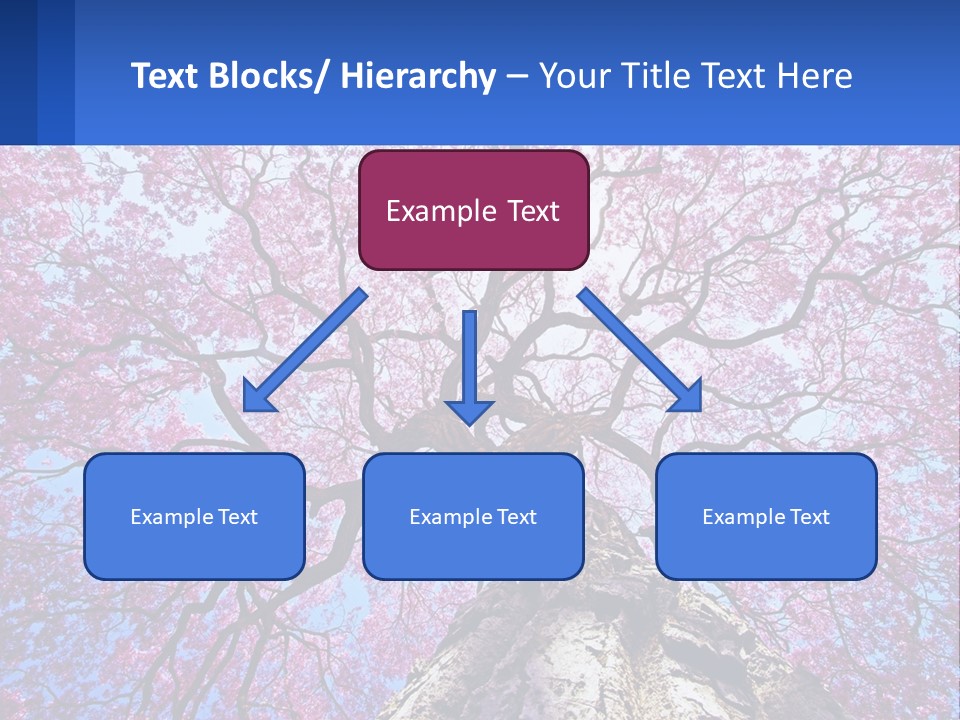 Text Blocks/ Hierarchy – Your Title Text Here

Example Text

Example Text

Example Text

Example Text